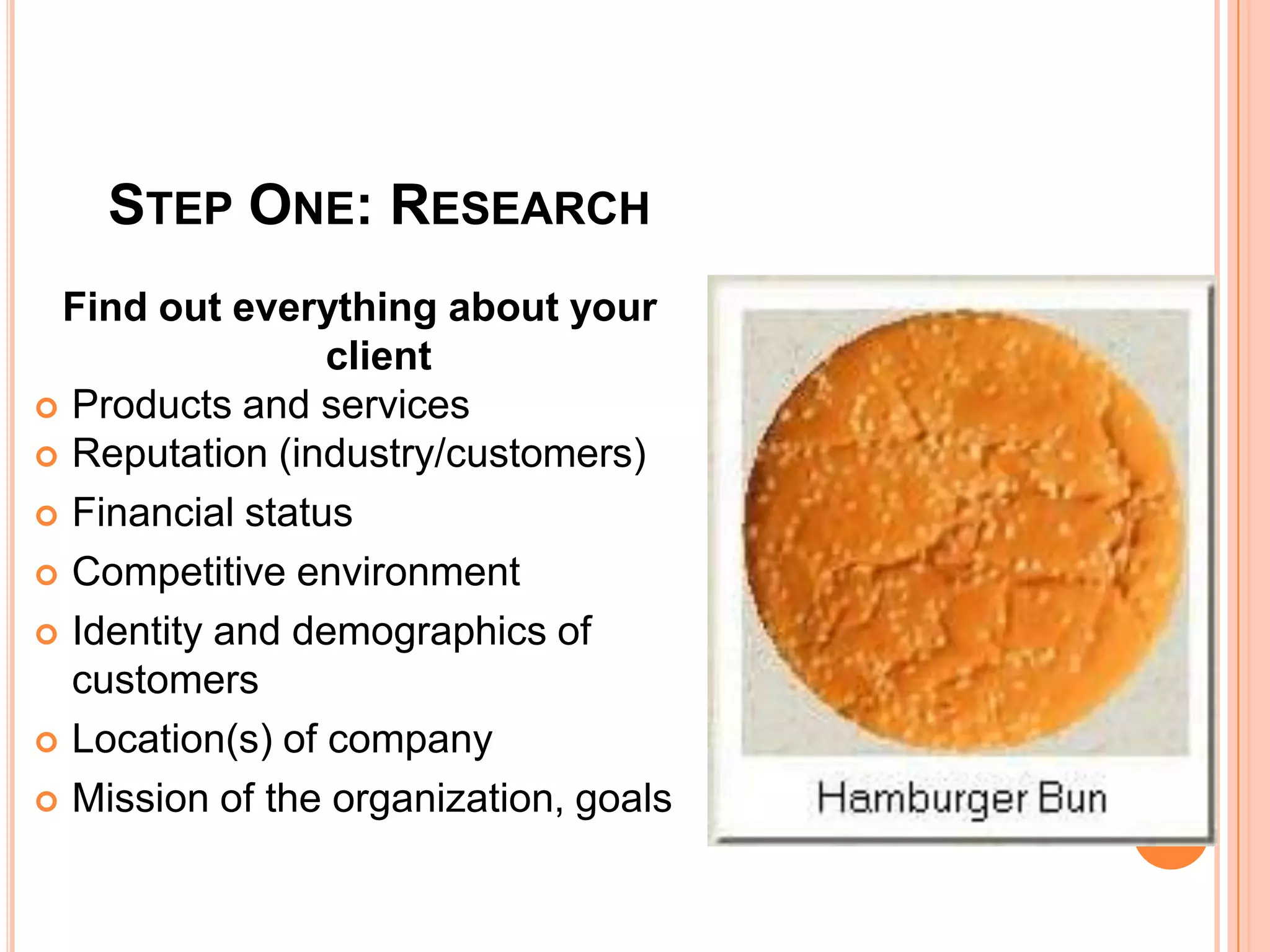 STEP ONE: RESEARCH

Find out everything about your client

- Products and services
- Reputation (industry/customers)
- Financial status
- Competitive environment
- Identity and demographics of customers
- Location(s) of company
- Mission of the organization, goals

Hamburger Bun